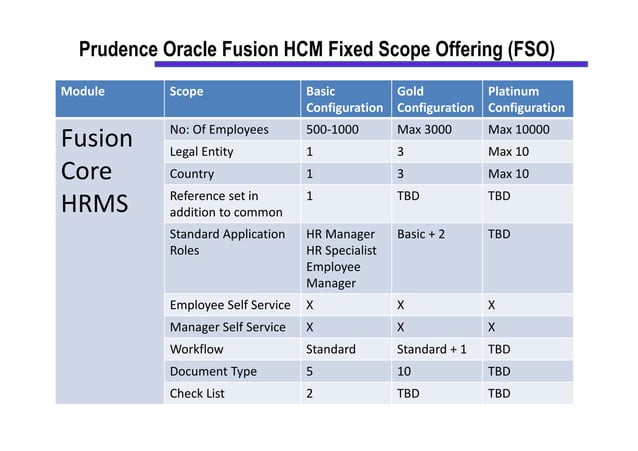 Prudence Oracle Fusion HCM Fixed Scope Offering (FSO)

| Module | Scope | Basic Configuration | Gold Configuration | Platinum Configuration |
|---|---|---|---|---|
| Fusion Core HRMS | No: Of Employees | 500-1000 | Max 3000 | Max 10000 |
| | Legal Entity | 1 | 3 | Max 10 |
| | Country | 1 | 3 | Max 10 |
| | Reference set in addition to common | 1 | TBD | TBD |
| | Standard Application Roles | HR Manager HR Specialist Employee Manager | Basic + 2 | TBD |
| | Employee Self Service | X | X | X |
| | Manager Self Service | X | X | X |
| | Workflow | Standard | Standard + 1 | TBD |
| | Document Type | 5 | 10 | TBD |
| | Check List | 2 | TBD | TBD |